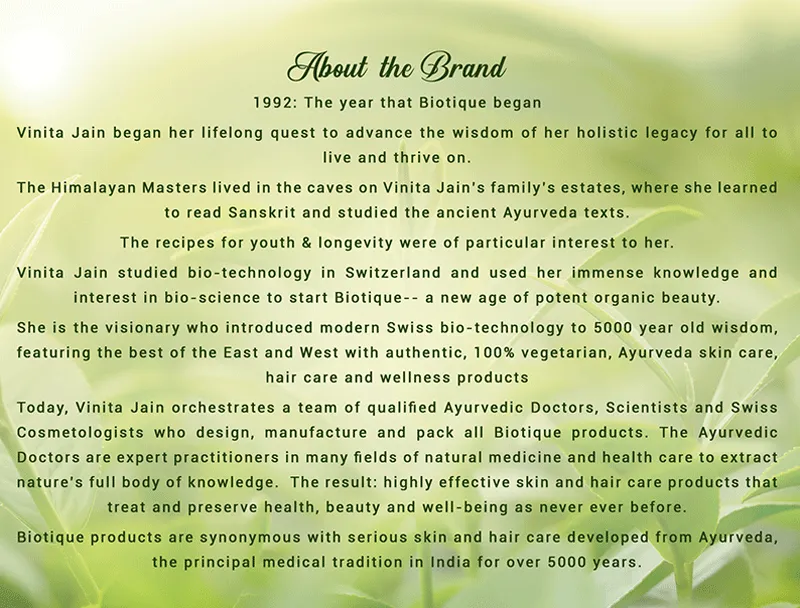 About the Brand

1992: The year that Biotique began

Vinita Jain began her lifelong quest to advance the wisdom of her holistic legacy for all to live and thrive on.

The Himalayan Masters lived in the caves on Vinita Jain's family's estates, where she learned to read Sanskrit and studied the ancient Ayurveda texts.

The recipes for youth & longevity were of particular interest to her.

Vinita Jain studied bio-technology in Switzerland and used her immense knowledge and interest in bio-science to start Biotique-- a new age of potent organic beauty.

She is the visionary who introduced modern Swiss bio-technology to 5000 year old wisdom, featuring the best of the East and West with authentic, 100% vegetarian, Ayurveda skin care, hair care and wellness products

Today, Vinita Jain orchestrates a team of qualified Ayurvedic Doctors, Scientists and Swiss Cosmetologists who design, manufacture and pack all Biotique products. The Ayurvedic Doctors are expert practitioners in many fields of natural medicine and health care to extract nature's full body of knowledge. The result: highly effective skin and hair care products that treat and preserve health, beauty and well-being as never ever before.

Biotique products are synonymous with serious skin and hair care developed from Ayurveda, the principal medical tradition in India for over 5000 years.